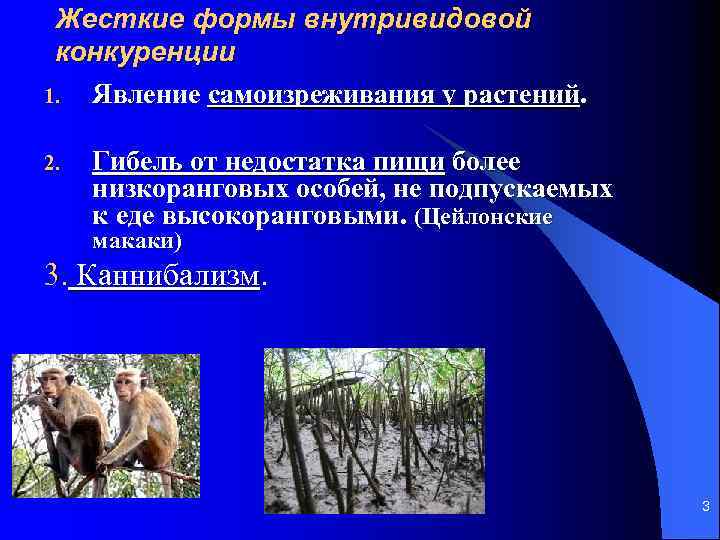 Жесткие формы внутривидовой конкуренции

1. Явление самоизреживания у растений.

2. Гибель от недостатка пищи более низкоранговых особей, не подпускаемых к еде высокоранговыми. (Цейлонские макаки)

3. Каннибализм.

3